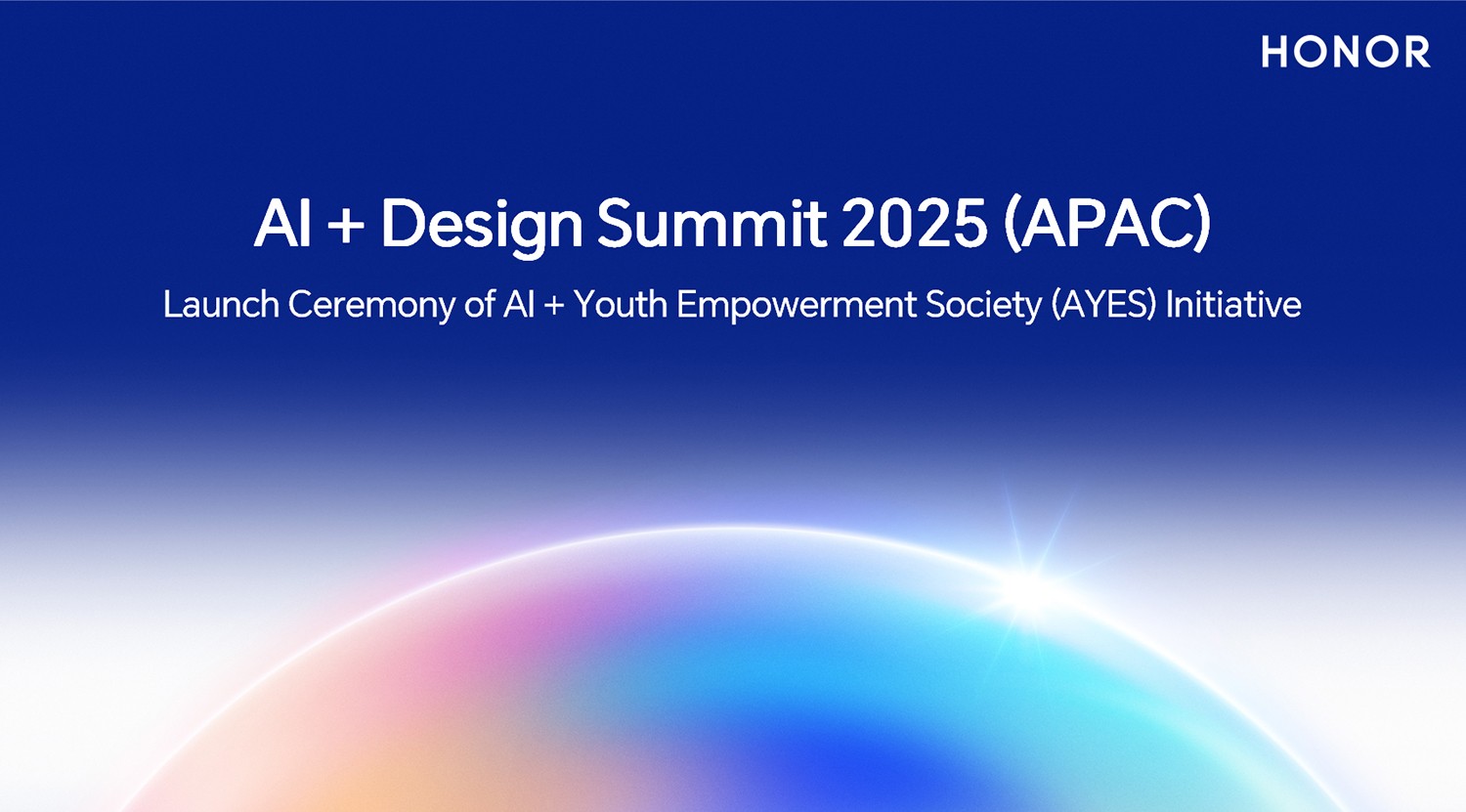 HONOR

AI + Design Summit 2025 (APAC)

Launch Ceremony of AI + Youth Empowerment Society (AYES) Initiative